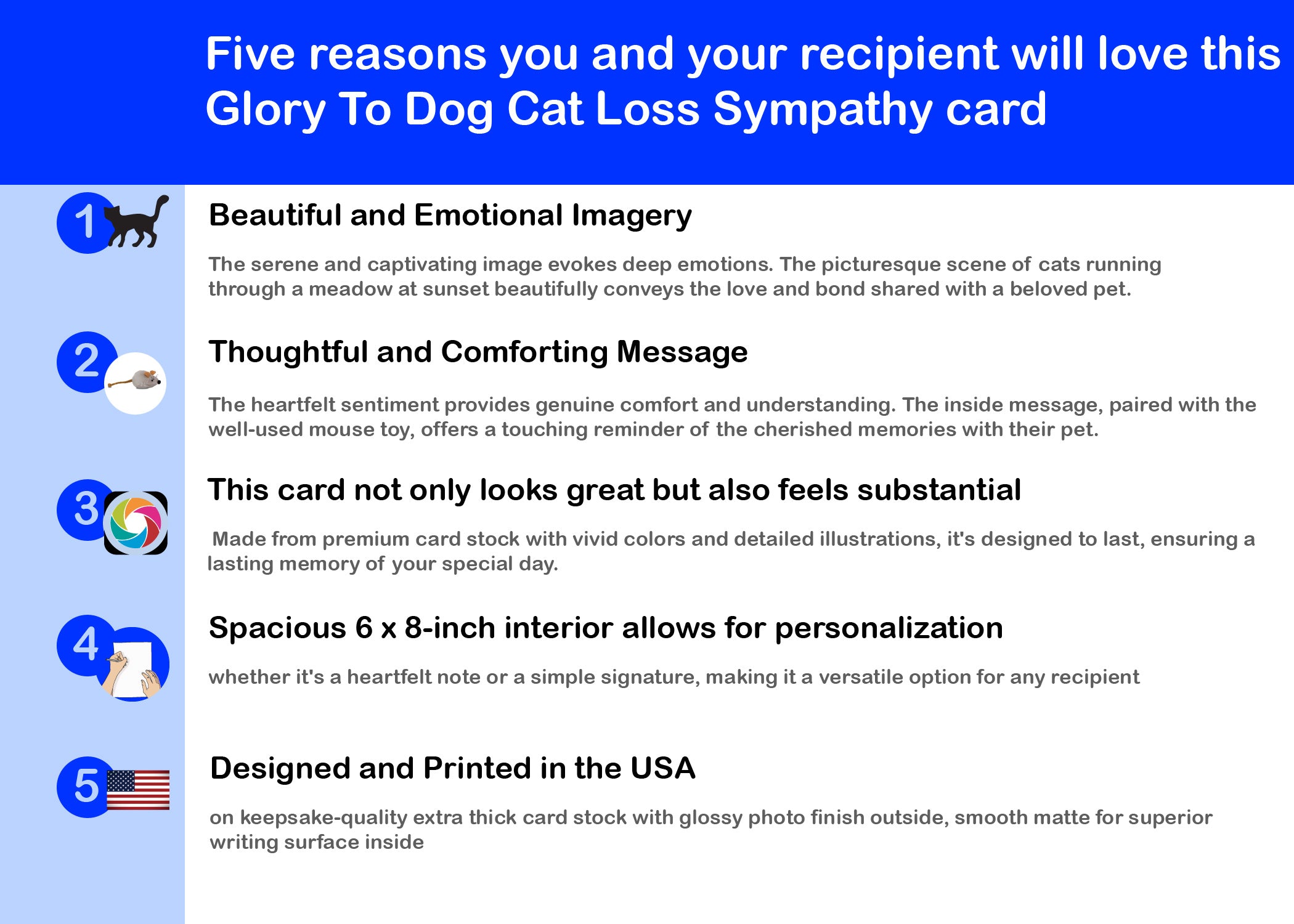 Five reasons you and your recipient will love this Glory To Dog Cat Loss Sympathy card

1

Beautiful and Emotional Imagery

The serene and captivating image evokes deep emotions. The picturesque scene of cats running through a meadow at sunset beautifully conveys the love and bond shared with a beloved pet.

2

Thoughtful and Comforting Message

The heartfelt sentiment provides genuine comfort and understanding. The inside message, paired with the well-used mouse toy, offers a touching reminder of the cherished memories with their pet.

3

This card not only looks great but also feels substantial

Made from premium card stock with vivid colors and detailed illustrations, it's designed to last, ensuring a lasting memory of your special day.

4

Spacious 6 x 8-inch interior allows for personalization

whether it's a heartfelt note or a simple signature, making it a versatile option for any recipient

5

Designed and Printed in the USA

on keepsake-quality extra thick card stock with glossy photo finish outside, smooth matte for superior writing surface inside